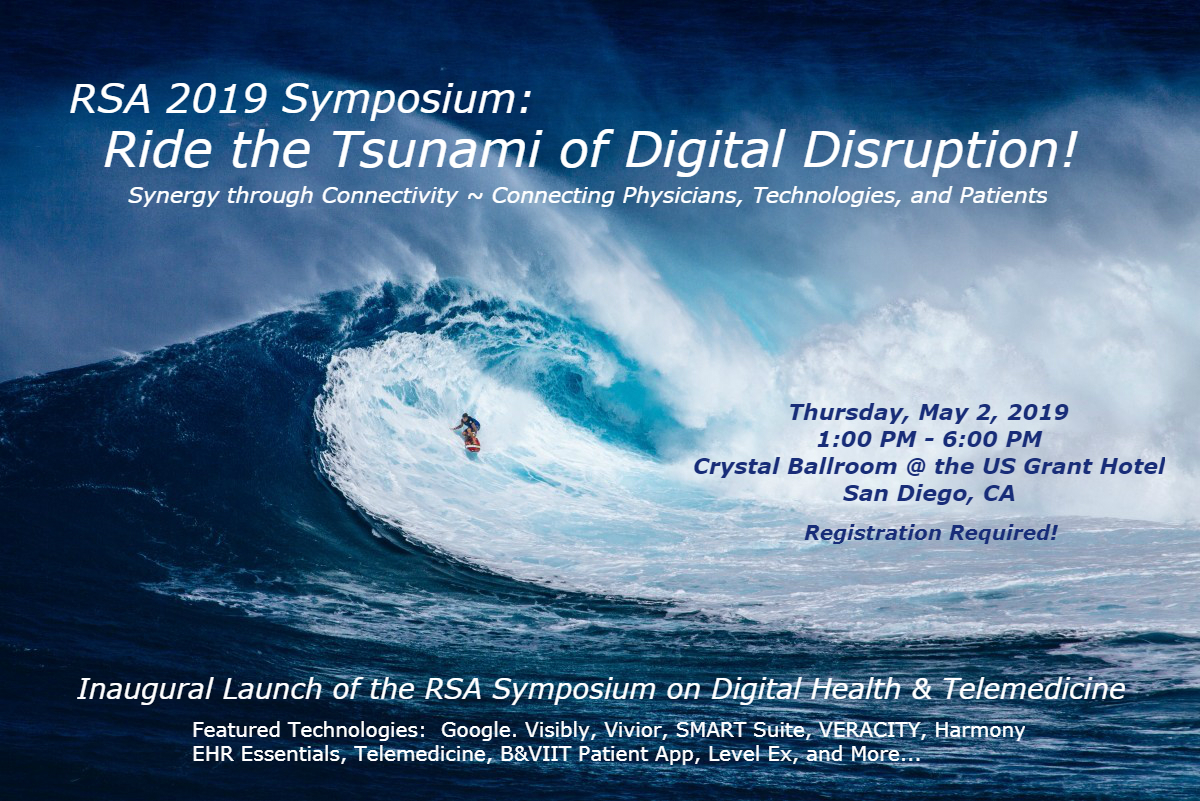 RSA 2019 Symposium:
Ride the Tsunami of Digital Disruption!
Synergy through Connectivity ~ Connecting Physicians, Technologies, and Patients

Thursday, May 2, 2019
1:00 PM - 6:00 PM
Crystal Ballroom @ the US Grant Hotel
San Diego, CA

Registration Required!

Inaugural Launch of the RSA Symposium on Digital Health & Telemedicine

Featured Technologies: Google. Visibly, Vivior, SMART Suite, VERACITY, Harmony EHR Essentials, Telemedicine, B&VIIT Patient App, Level Ex, and More...